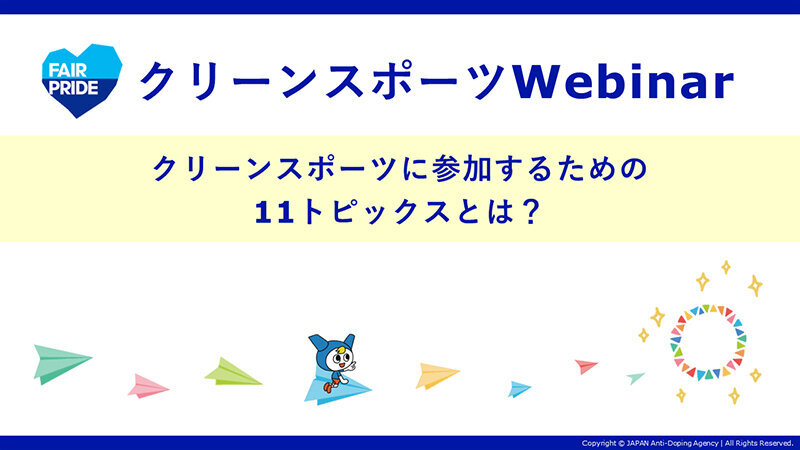 FAIR PRIDE

クリーンスポーツWebinar

クリーンスポーツに参加するための
11トピックスとは？

Copyright © JAPAN Anti-Doping Agency | All Rights Reserved.